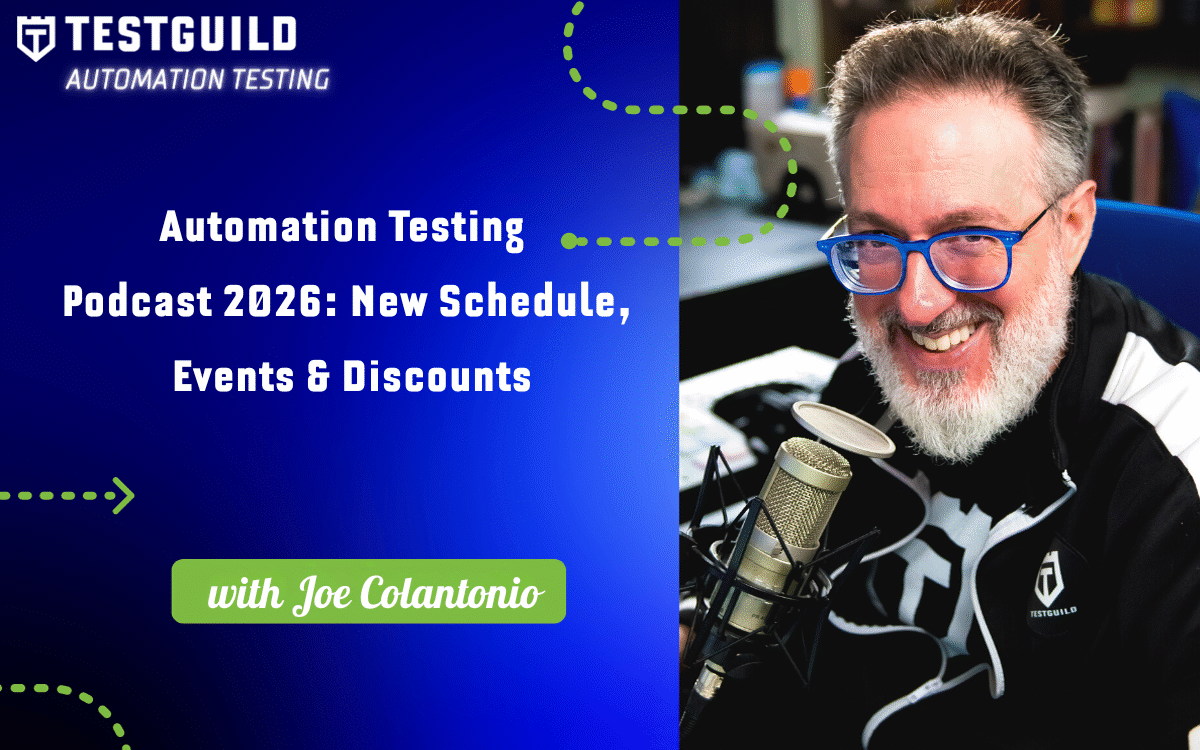 TESTGUILD
AUTOMATION TESTING

Automation Testing Podcast 2026: New Schedule, Events & Discounts

with Joe Colantonio

TESTGUILD